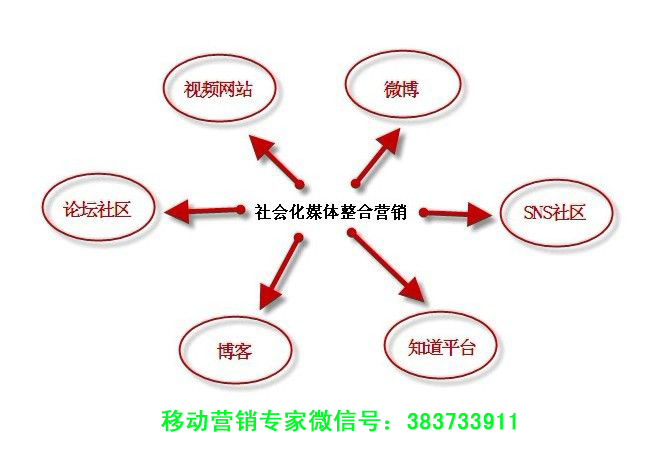 视频网站

微博

论坛社区

社会化媒体整合营销

SNS社区

博客

知道平台

移动营销专家微信号：383733911